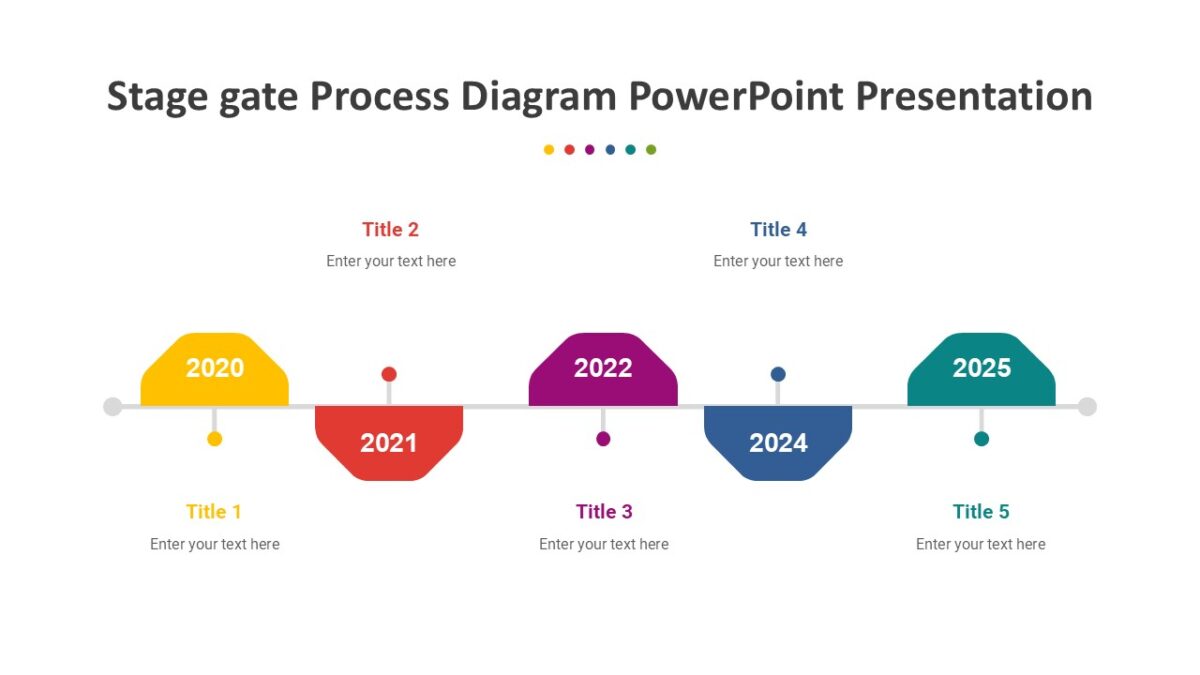 Stage gate Process Diagram PowerPoint Presentation

Title 2
Enter your text here

Title 4
Enter your text here

2020

2021

2022

2024

2025

Title 1
Enter your text here

Title 3
Enter your text here

Title 5
Enter your text here